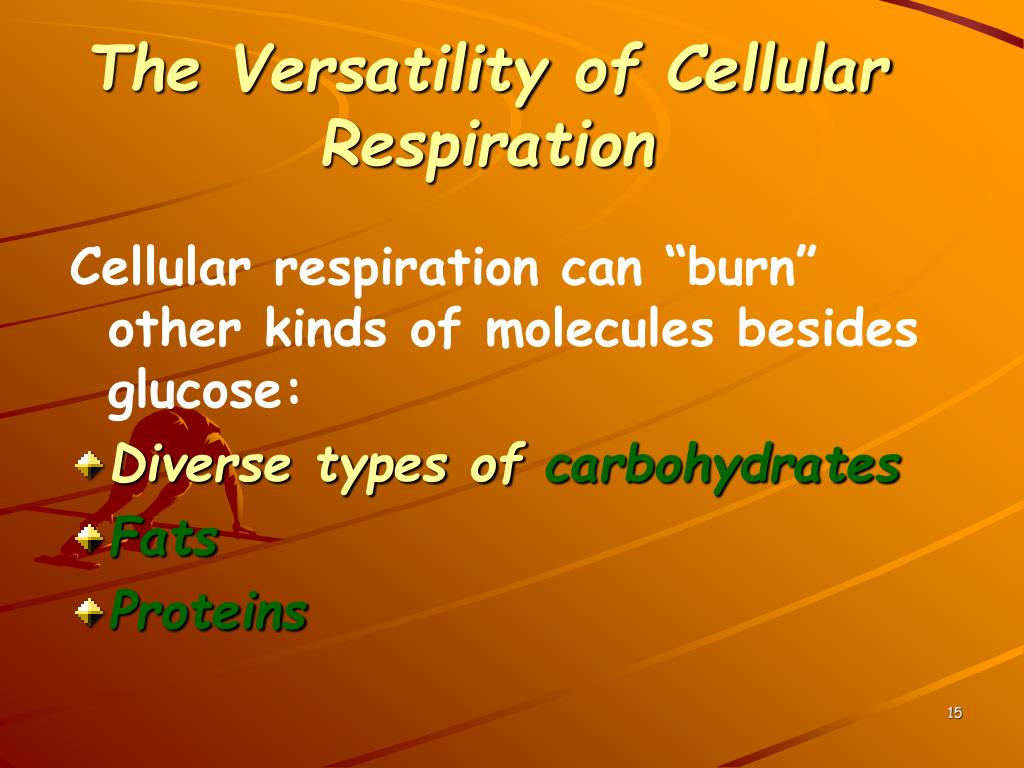 The Versatility of Cellular Respiration

Cellular respiration can “burn” other kinds of molecules besides glucose:

Diverse types of carbohydrates

Fats

Proteins

15